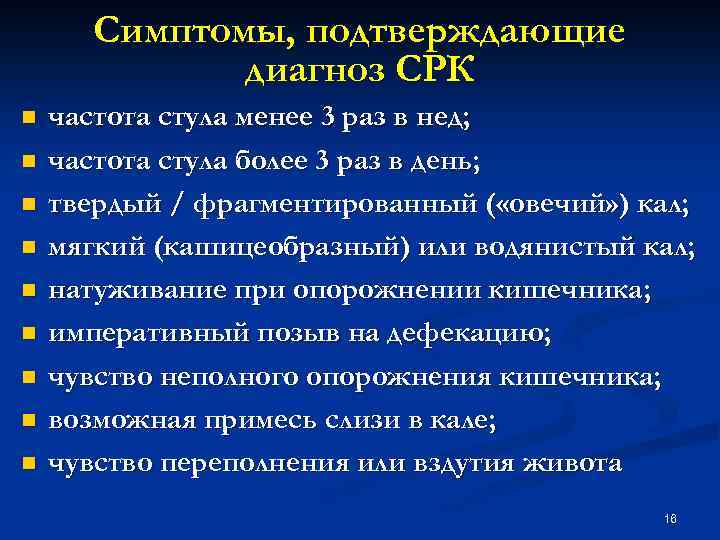 Симптомы, подтверждающие диагноз СРК

- частота стула менее 3 раз в нед;
- частота стула более 3 раз в день;
- твердый / фрагментированный («овечий») кал;
- мягкий (кашицеобразный) или водянистый кал;
- натуживание при опорожнении кишечника;
- императивный позыв на дефекацию;
- чувство неполного опорожнения кишечника;
- возможная примесь слизи в кале;
- чувство переполнения или вздутия живота

16